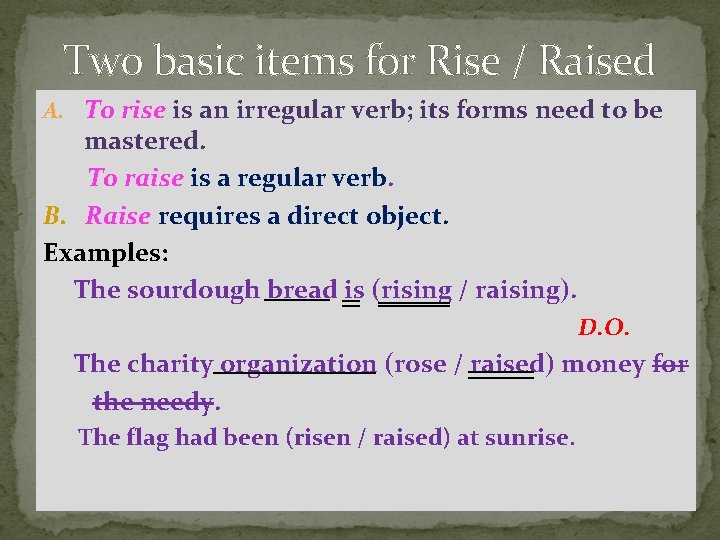 Two basic items for Rise / Raised

A. To rise is an irregular verb; its forms need to be mastered.

To raise is a regular verb.

B. Raise requires a direct object.

Examples:

The sourdough bread is (rising / raising).

D.O.

The charity organization (rose / raised) money for the needy.

The flag had been (risen / raised) at sunrise.